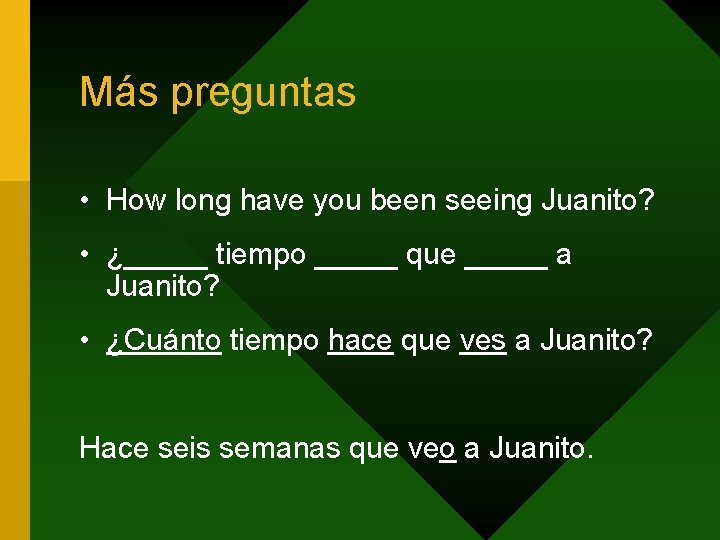 Más preguntas

• How long have you been seeing Juanito?

• ¿_____ tiempo _____ que _____ a Juanito?

• ¿Cuánto tiempo hace que ves a Juanito?

Hace seis semanas que veo a Juanito.